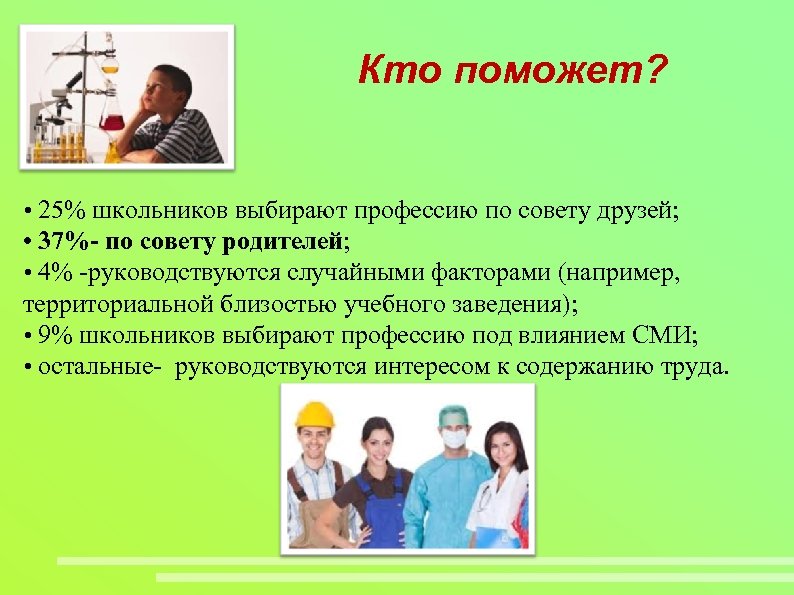 Кто поможет?

• 25% школьников выбирают профессию по совету друзей;
• 37%- по совету родителей;
• 4% -руководствуются случайными факторами (например, территориальной близостью учебного заведения);
• 9% школьников выбирают профессию под влиянием СМИ;
• остальные- руководствуются интересом к содержанию труда.